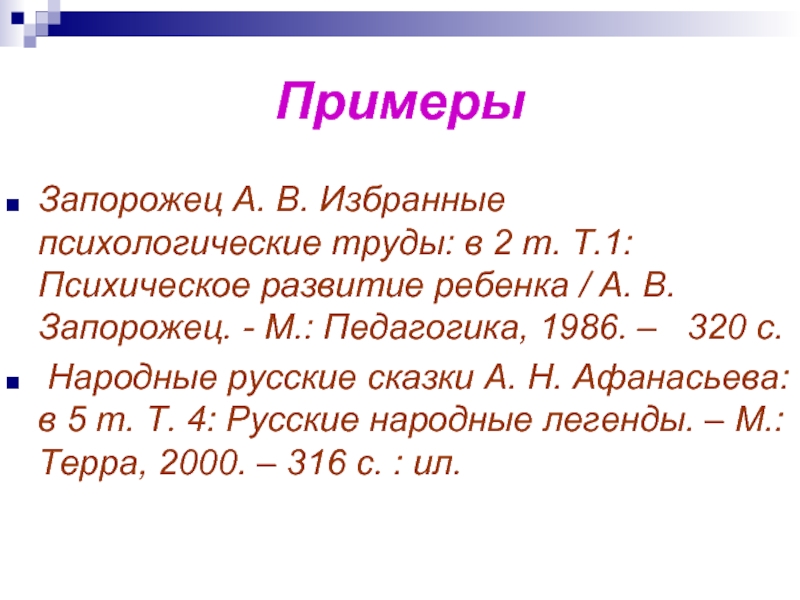 Примеры

Запорожец А. В. Избранные психологические труды: в 2 т. Т.1: Психическое развитие ребенка / А. В. Запорожец. - М.: Педагогика, 1986. – 320 с.

Народные русские сказки А. Н. Афанасьева: в 5 т. Т. 4: Русские народные легенды. – М.: Терра, 2000. – 316 с. : ил.